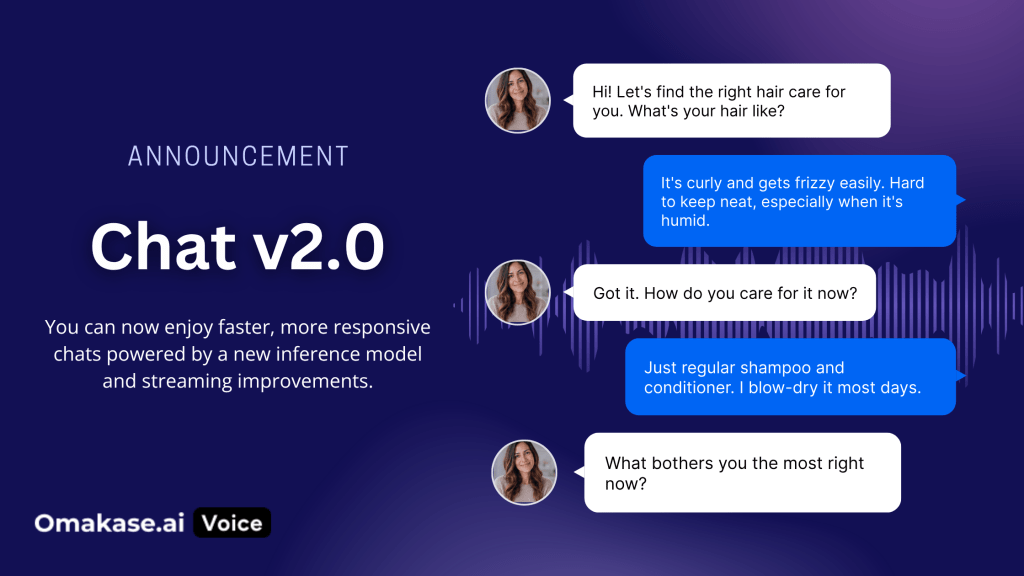 ANNOUNCEMENT

Chat v2.0

You can now enjoy faster, more responsive chats powered by a new inference model and streaming improvements.

Omakase.ai Voice

Hi! Let's find the right hair care for you. What's your hair like?

It's curly and gets frizzy easily. Hard to keep neat, especially when it's humid.

Got it. How do you care for it now?

Just regular shampoo and conditioner. I blow-dry it most days.

What bothers you the most right now?